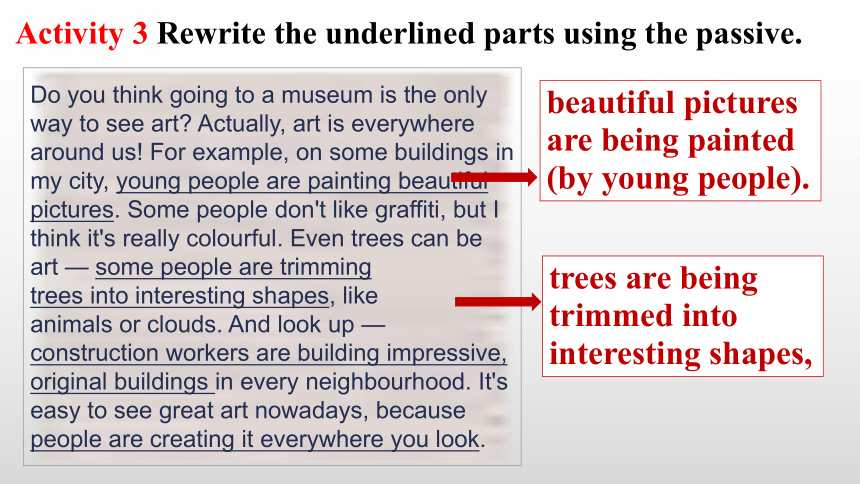 Activity 3 Rewrite the underlined parts using the passive.

Do you think going to a museum is the only way to see art? Actually, art is everywhere around us! For example, on some buildings in my city, young people are painting beautiful pictures. Some people don't like graffiti, but I think it's really colourful. Even trees can be art — some people are trimming trees into interesting shapes, like animals or clouds. And look up — construction workers are building impressive, original buildings in every neighbourhood. It's easy to see great art nowadays, because people are creating it everywhere you look.

beautiful pictures are being painted (by young people).

trees are being trimmed into interesting shapes,